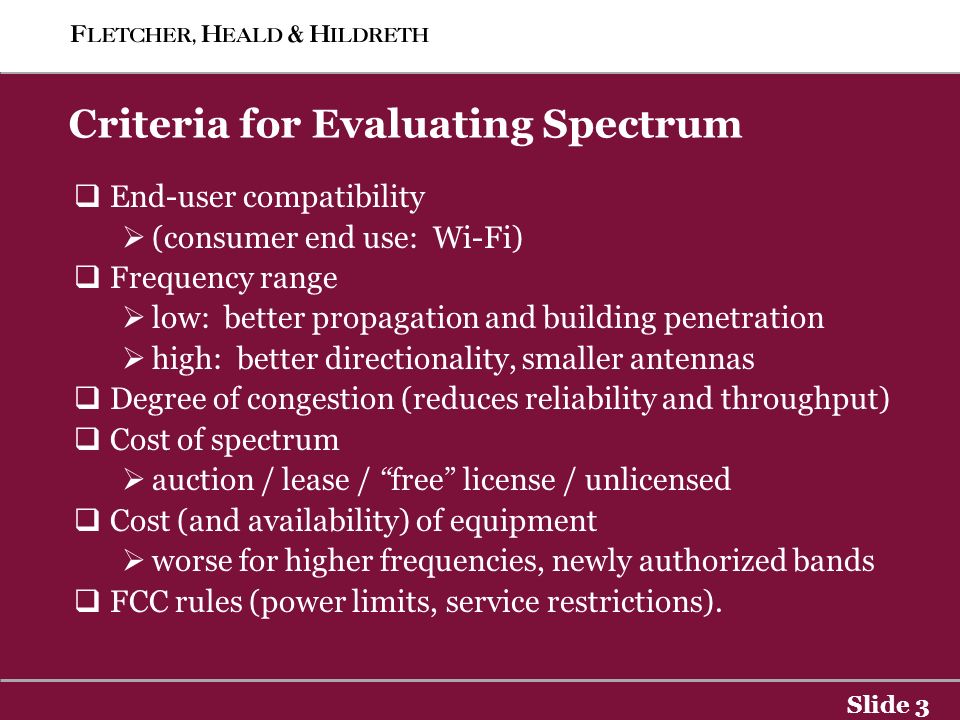 FLETCHER, HEALD & HILDRETH

Criteria for Evaluating Spectrum

❑ End-user compatibility
➢ (consumer end use: Wi-Fi)
❑ Frequency range
➢ low: better propagation and building penetration
➢ high: better directionality, smaller antennas
❑ Degree of congestion (reduces reliability and throughput)
❑ Cost of spectrum
➢ auction / lease / “free” license / unlicensed
❑ Cost (and availability) of equipment
➢ worse for higher frequencies, newly authorized bands
❑ FCC rules (power limits, service restrictions).

Slide 3